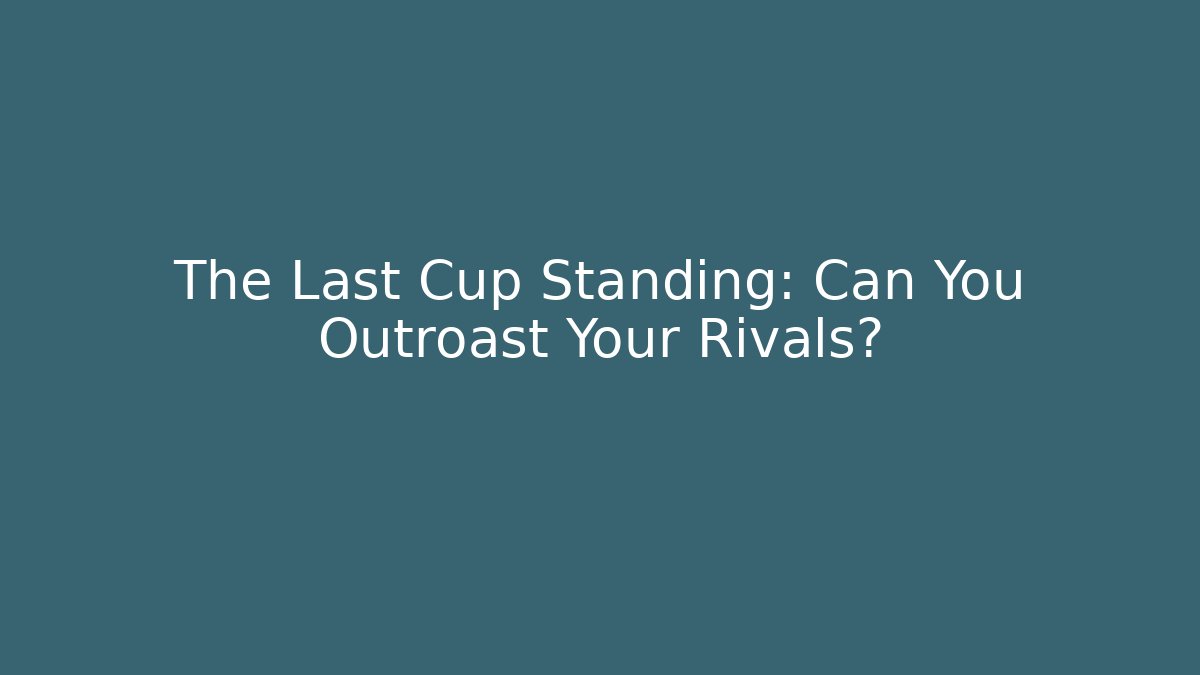 The Last Cup Standing: Can You Outroast Your Rivals?